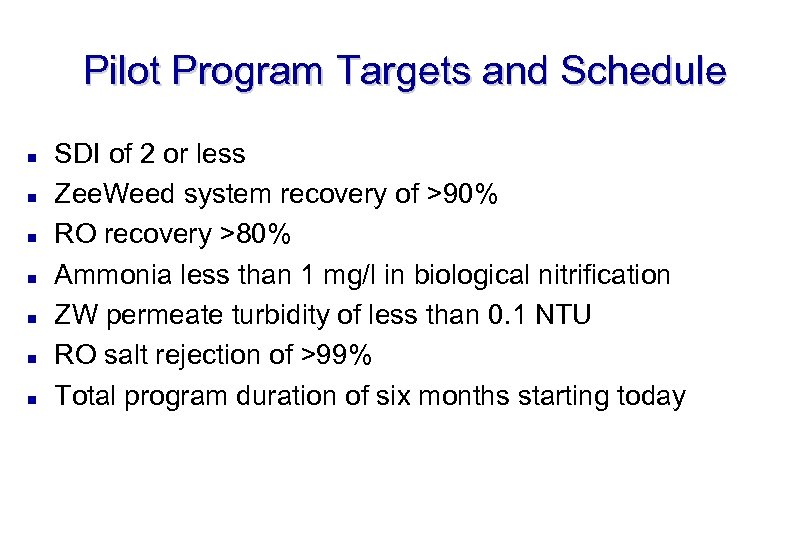 Pilot Program Targets and Schedule

- SDI of 2 or less
- ZeeWeed system recovery of >90%
- RO recovery >80%
- Ammonia less than 1 mg/l in biological nitrification
- ZW permeate turbidity of less than 0.1 NTU
- RO salt rejection of >99%
- Total program duration of six months starting today